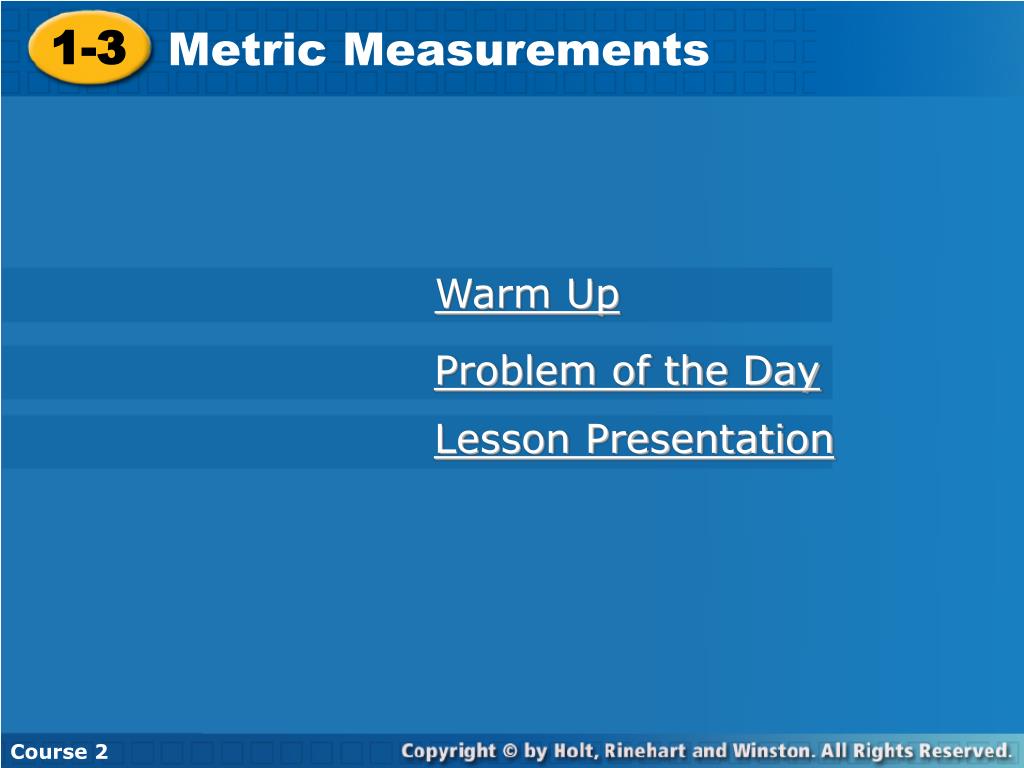 1-3 Metric Measurements

Warm Up

Problem of the Day

Lesson Presentation

Course 2

Copyright © by Holt, Rinehart and Winston. All Rights Reserved.